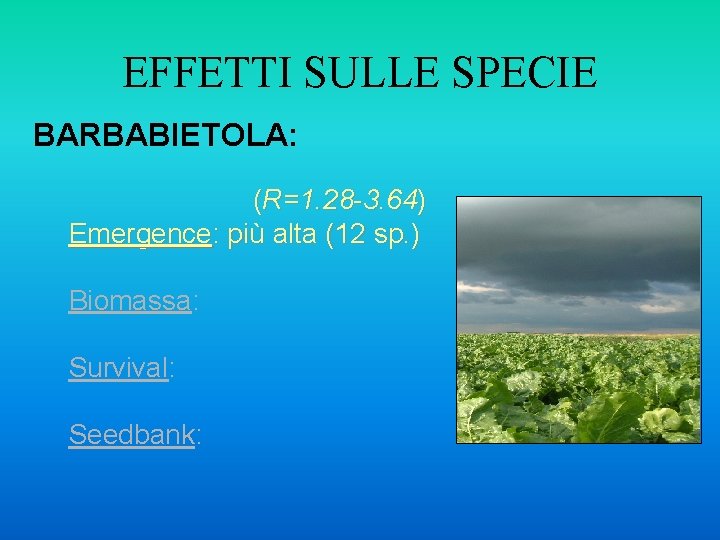 EFFETTI SULLE SPECIE

BARBABIETOLA:

(R=1.28-3.64)

Emergence: più alta (12 sp.)

Biomassa:

Survival:

Seedbank: